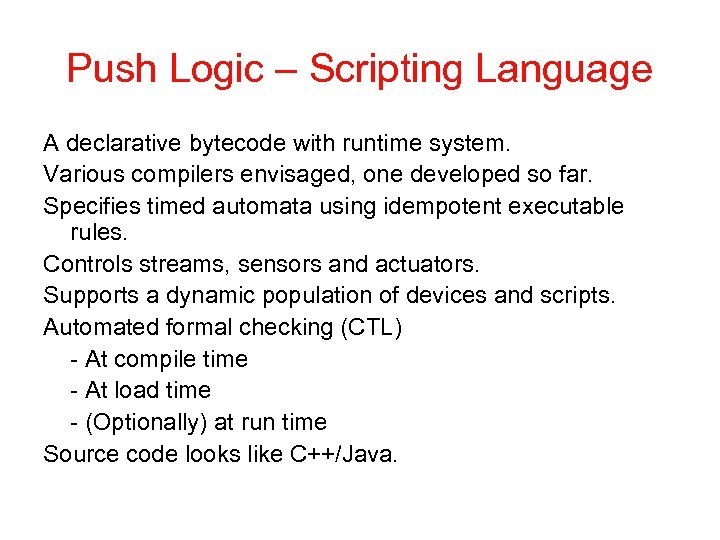 Push Logic – Scripting Language

A declarative bytecode with runtime system.

Various compilers envisaged, one developed so far.

Specifies timed automata using idempotent executable rules.

Controls streams, sensors and actuators.

Supports a dynamic population of devices and scripts.

Automated formal checking (CTL)

- At compile time

- At load time

- (Optionally) at run time

Source code looks like C++/Java.